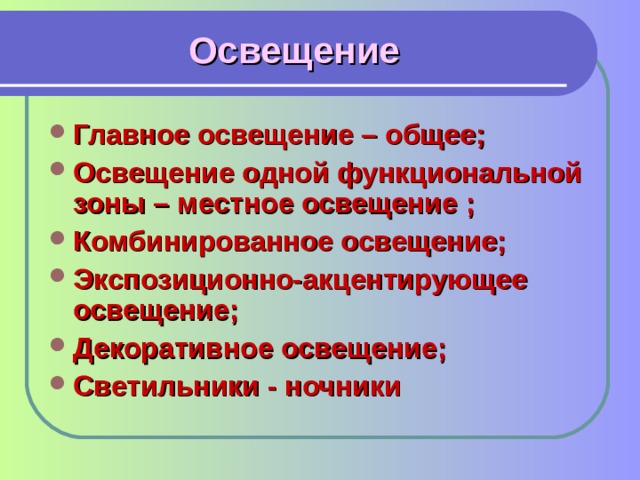 Освещение

- Главное освещение – общее;
- Освещение одной функциональной зоны – местное освещение ;
- Комбинированное освещение;
- Экспозиционно-акцентирующее освещение;
- Декоративное освещение;
- Светильники - ночники